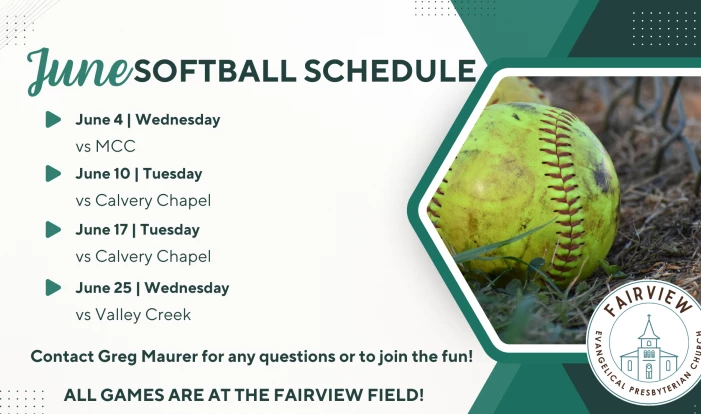 June SOFTBALL SCHEDULE

June 4 | Wednesday
vs MCC

June 10 | Tuesday
vs Calvery Chapel

June 17 | Tuesday
vs Calvery Chapel

June 25 | Wednesday
vs Valley Creek

Contact Greg Maurer for any questions or to join the fun!

ALL GAMES ARE AT THE FAIRVIEW FIELD!

FAIRVIEW
EVANGELICAL PRESBYTERIAN CHURCH